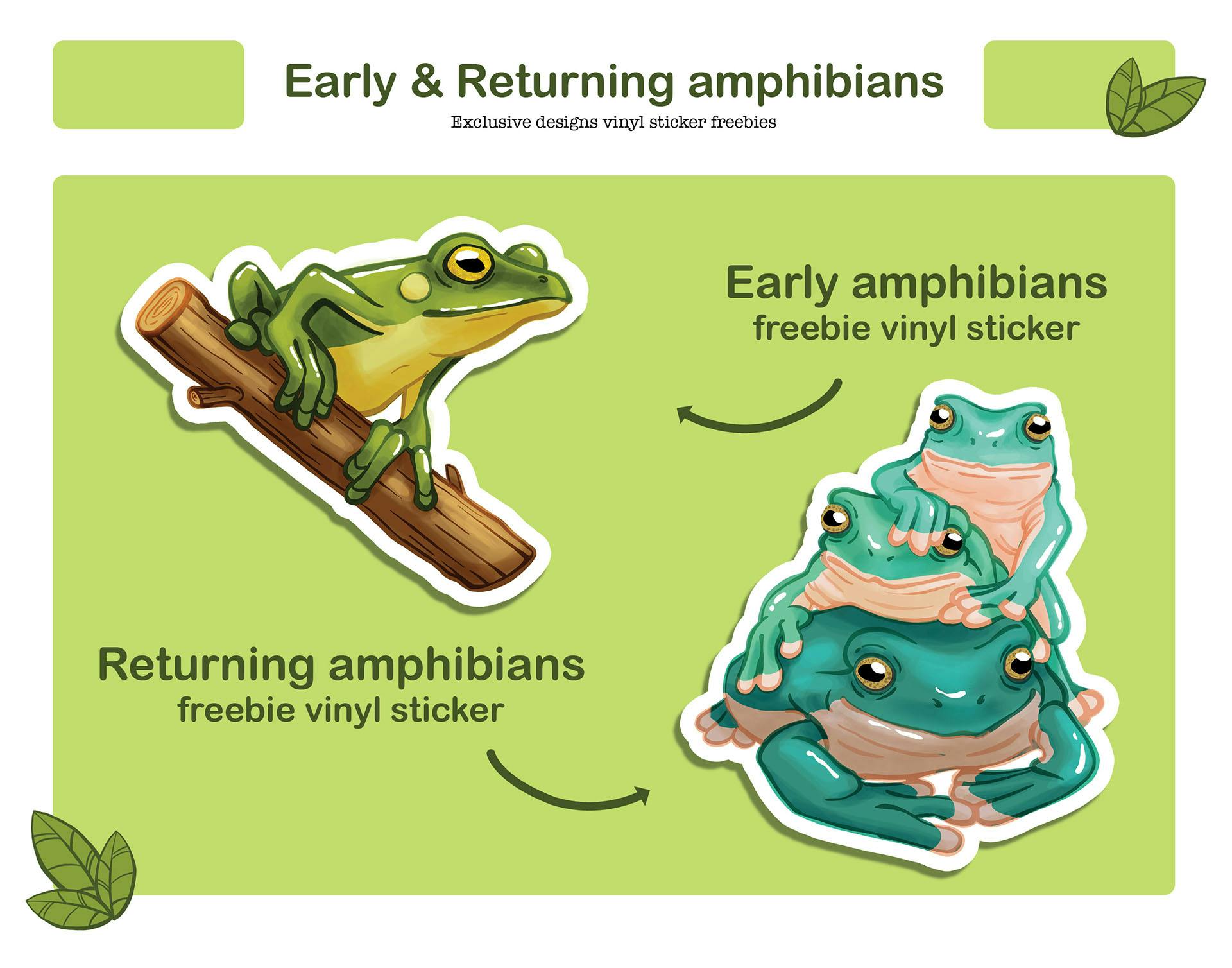 Early & Returning amphibians

Exclusive designs vinyl sticker freebies

Early amphibians
freebie vinyl sticker

Returning amphibians
freebie vinyl sticker